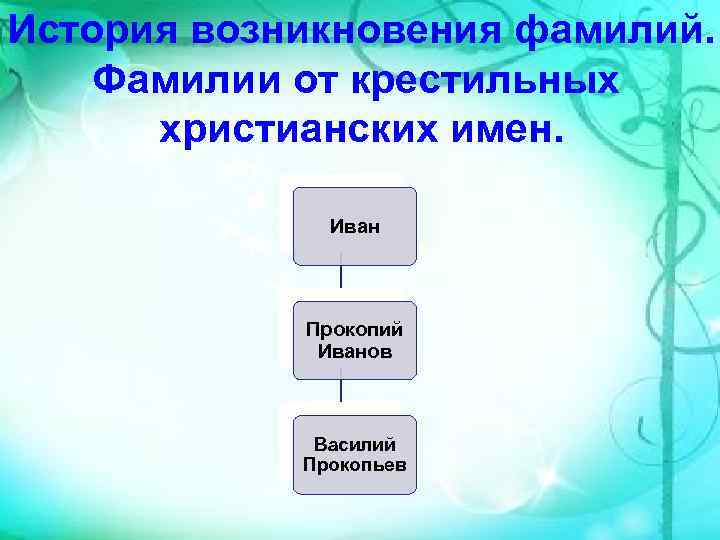 История возникновения фамилий. Фамилии от крестильных христианских имен.

Иван

Прокопий Иванов

Василий Прокопьев